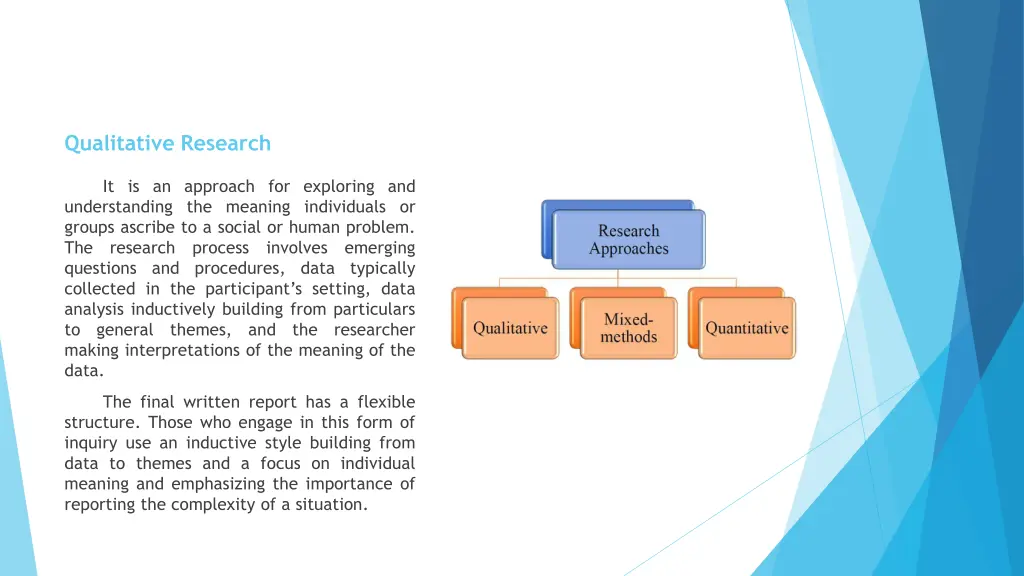 Qualitative Research

It is an approach for exploring and understanding the meaning individuals or groups ascribe to a social or human problem. The research process involves emerging questions and procedures, data typically collected in the participant's setting, data analysis inductively building from particulars to general themes, and the researcher making interpretations of the meaning of the data.

The final written report has a flexible structure. Those who engage in this form of inquiry use an inductive style building from data to themes and a focus on individual meaning and emphasizing the importance of reporting the complexity of a situation.

Research Approaches

Qualitative

Mixed-methods

Quantitative